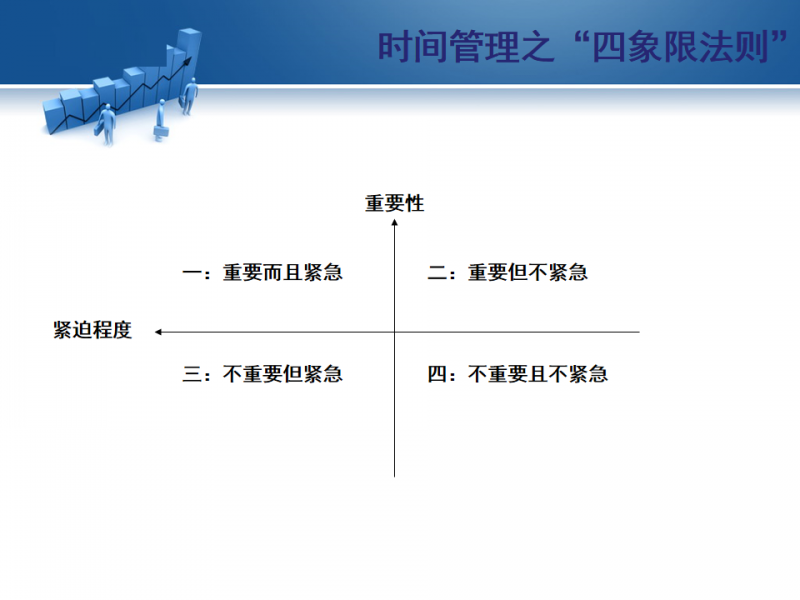 时间管理之“四象限法则”

重要性

一：重要而且紧急

二：重要但不紧急

紧迫程度

三：不重要但紧急

四：不重要且不紧急